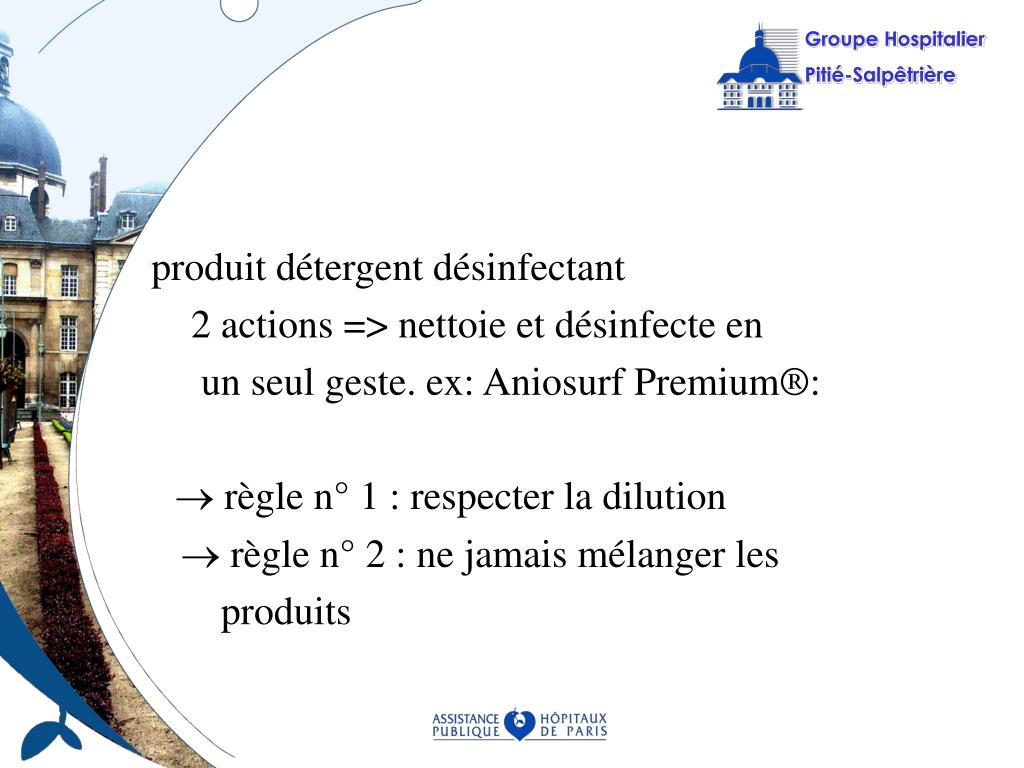 Groupe Hospitalier
Pitié-Salpêtrière

produit détergent désinfectant

2 actions => nettoie et désinfecte en un seul geste. ex: Aniosurf Premium®:

→ règle n° 1 : respecter la dilution

→ règle n° 2 : ne jamais mélanger les produits

ASSISTANCE PUBLIQUE HÔPITAUX DE PARIS